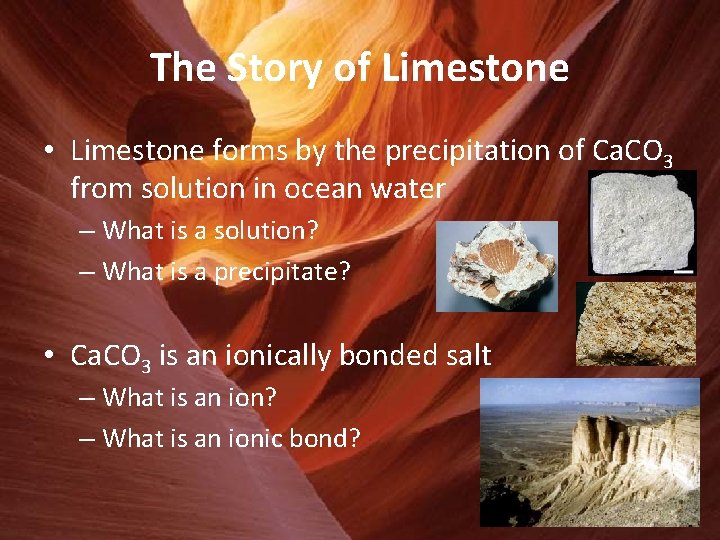 The Story of Limestone

• Limestone forms by the precipitation of $CaCO_3$ from solution in ocean water
– What is a solution?
– What is a precipitate?

• $CaCO_3$ is an ionically bonded salt
– What is an ion?
– What is an ionic bond?